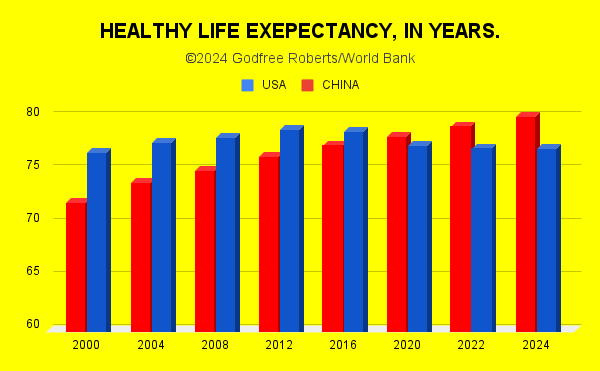 HEALTHY LIFE EXEPECTANCY, IN YEARS.

©2024 Godfree Roberts/World Bank

USA CHINA

80
75
70
65
60

2000 2004 2008 2012 2016 2020 2022 2024